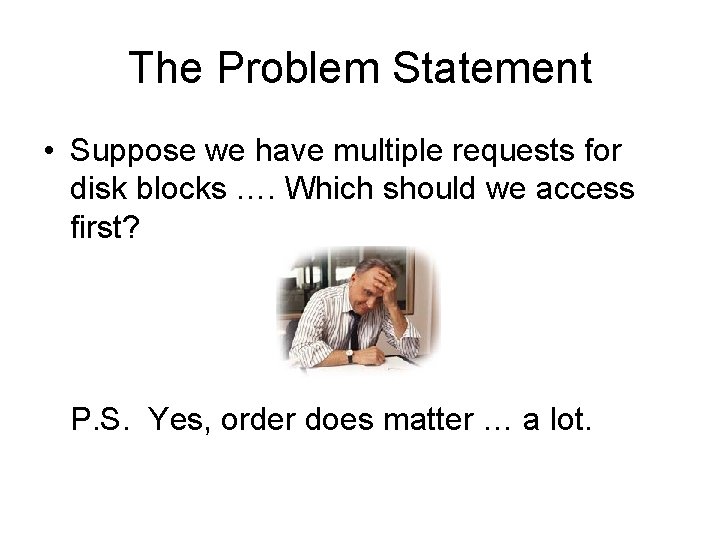 The Problem Statement

• Suppose we have multiple requests for disk blocks …. Which should we access first?

P.S. Yes, order does matter … a lot.